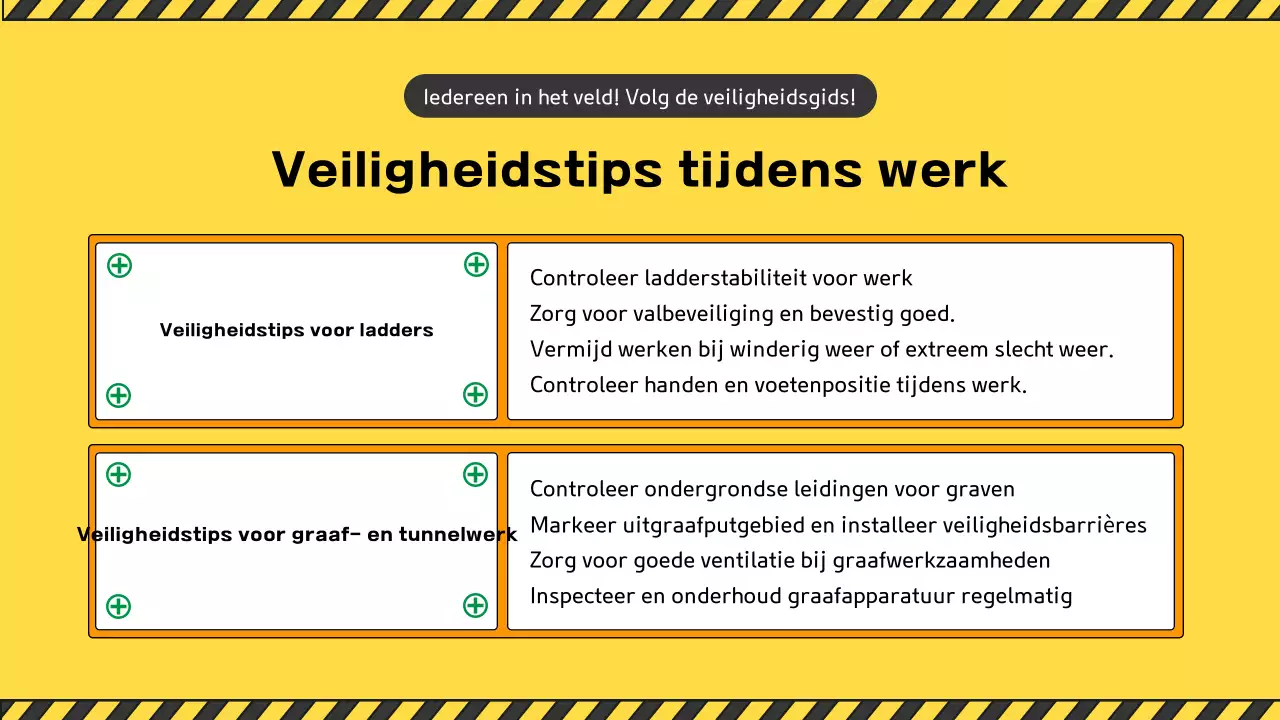 Iedereen in het veld! Volg de veiligheidsgids!

Veiligheidstips tijdens werk

Veiligheidstips voor ladders

Controleer ladderstabiliteit voor werk
Zorg voor valbeveiliging en bevestig goed.
Vermijd werken bij winderig weer of extreem slecht weer.
Controleer handen en voetenpositie tijdens werk.

Veiligheidstips voor graaf- en tunnelwerk

Controleer ondergrondse leidingen voor graven
Markeer uitgraafputgebied en installeer veiligheidsbarrières
Zorg voor goede ventilatie bij graafwerkzaamheden
Inspecteer en onderhoud graafapparatuur regelmatig